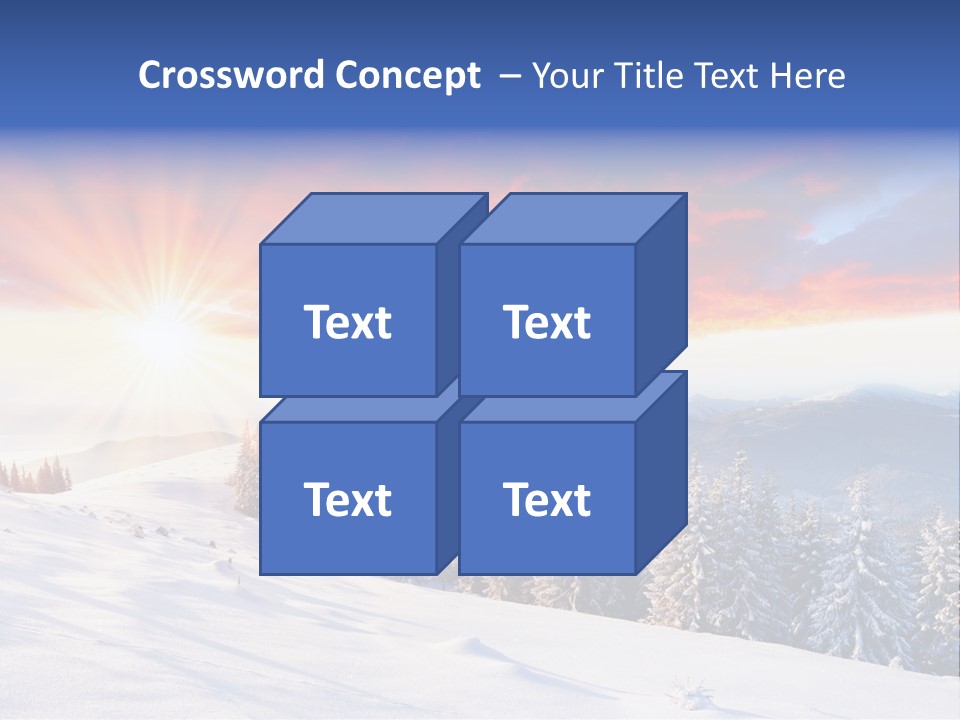 Crossword Concept – Your Title Text Here

Text

Text

Text

Text